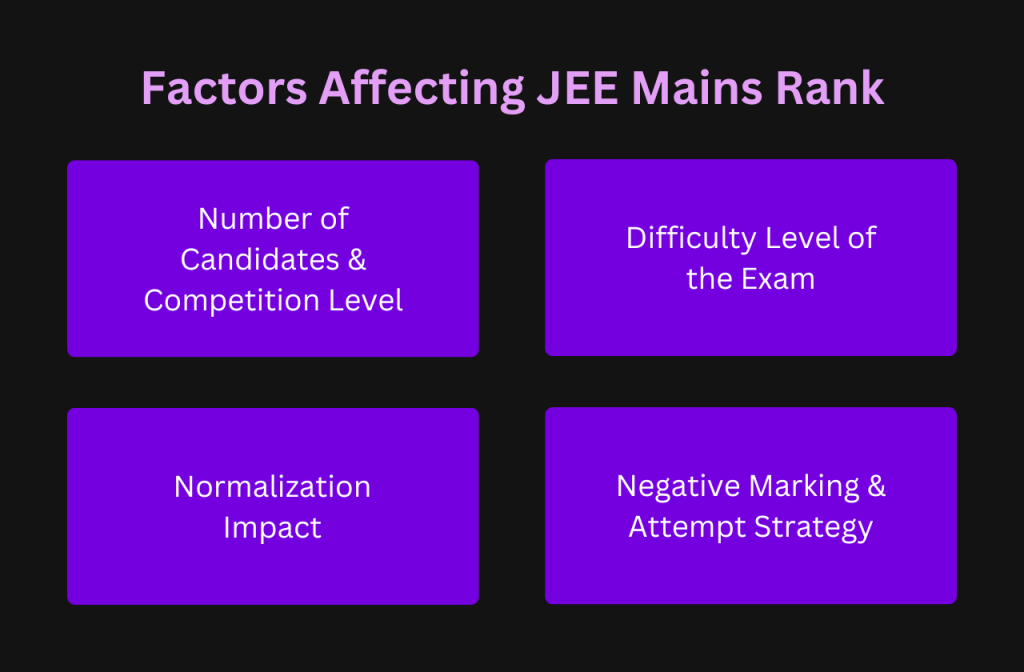 Factors Affecting JEE Mains Rank

Number of Candidates & Competition Level

Difficulty Level of the Exam

Normalization Impact

Negative Marking & Attempt Strategy